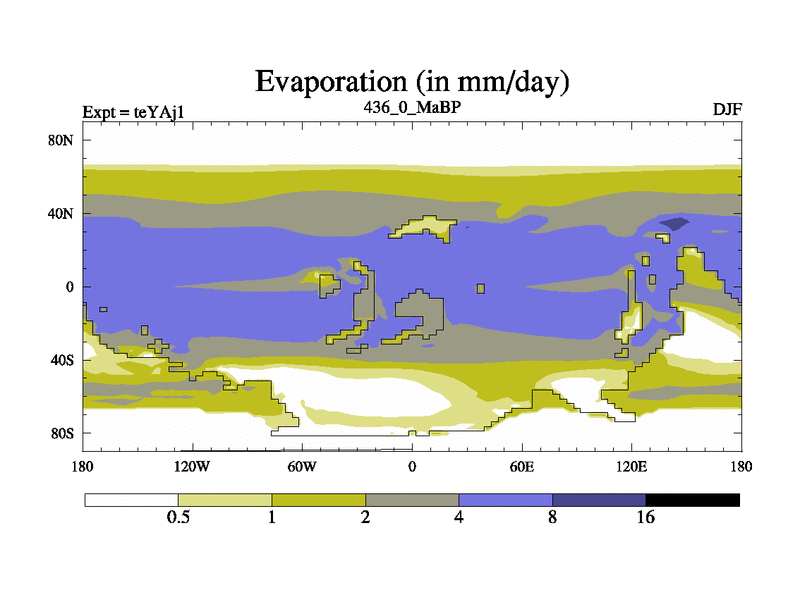 Evaporation (in mm/day)

Expt = teYAj1

436_0_MaBP

DJF

80N
40N
0
40S
80S

180
120W
60W
0
60E
120E
180

0.5
1
2
4
8
16